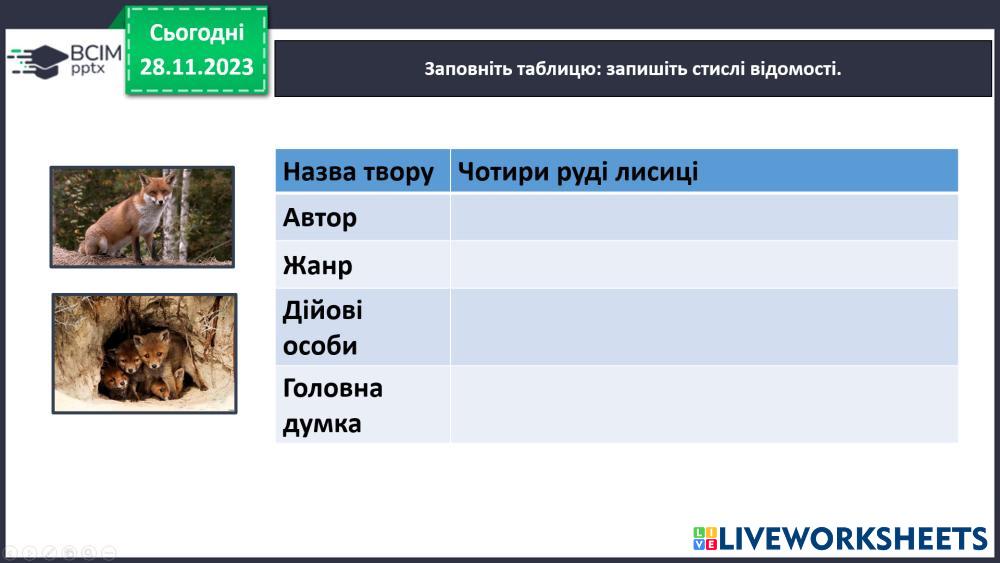 ВСІМ pptx

Сьогодні 28.11.2023

Заповніть таблицю: запишіть стислі відомості.

| Назва твору | Чотири руді лисиці |
|---|---|
| Автор | |
| Жанр | |
| Дійові особи | |
| Головна думка | |

LIVEWORKSHEETS